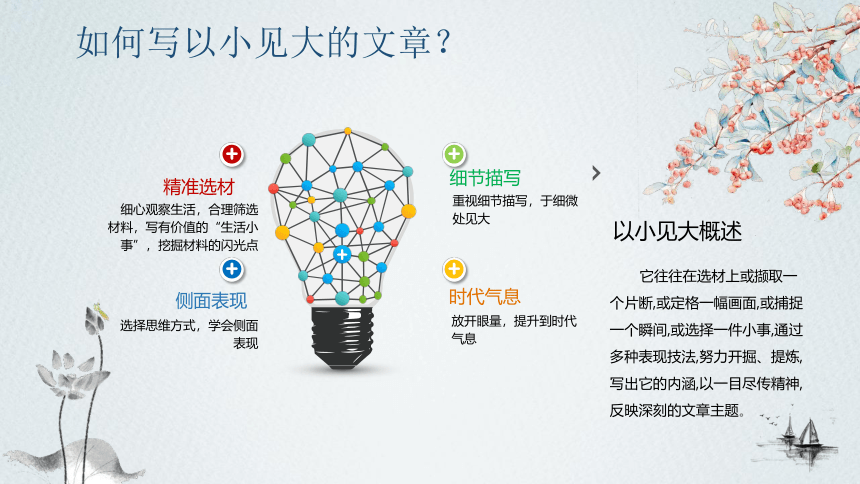 如何写以小见大的文章？

精准选材
细心观察生活，合理筛选材料，写有价值的“生活小事”，挖掘材料的闪光点

侧面表现
选择思维方式，学会侧面表现

细节描写
重视细节描写，于细微处见大

时代气息
放开眼量，提升到时代气息

以小见大概述

它往往在选材上或撷取一个片断,或定格一幅画面,或捕捉一个瞬间,或选择一件小事,通过多种表现技法,努力开掘、提炼,写出它的内涵,以一目尽传精神,反映深刻的文章主题。